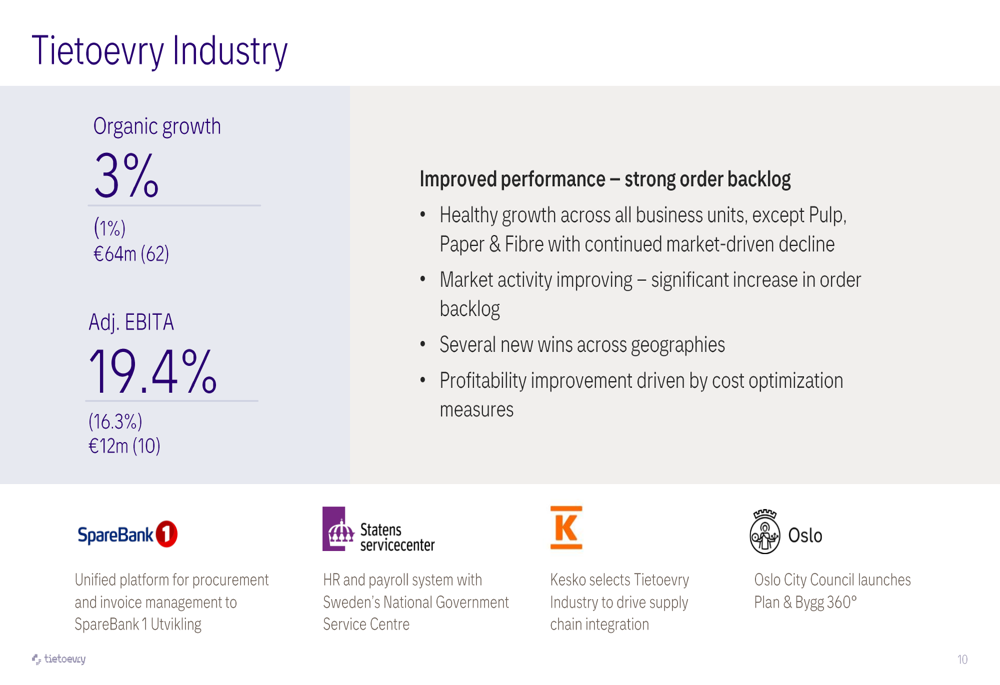 Tietoevry Industry

Organic growth

3%

(1%)
€64m (62)

Adj. EBITA

19.4%

(16.3%)
€12m (10)

Improved performance – strong order backlog

• Healthy growth across all business units, except Pulp, Paper & Fibre with continued market-driven decline
• Market activity improving – significant increase in order backlog
• Several new wins across geographies
• Profitability improvement driven by cost optimization measures

SpareBank 1

Unified platform for procurement and invoice management to SpareBank 1 Utvikling

Statens servicecenter

HR and payroll system with Sweden's National Government Service Centre

K

Kesko selects Tietoevry Industry to drive supply chain integration

Oslo

Oslo City Council launches Plan & Bygg 360°

tietoevry

10